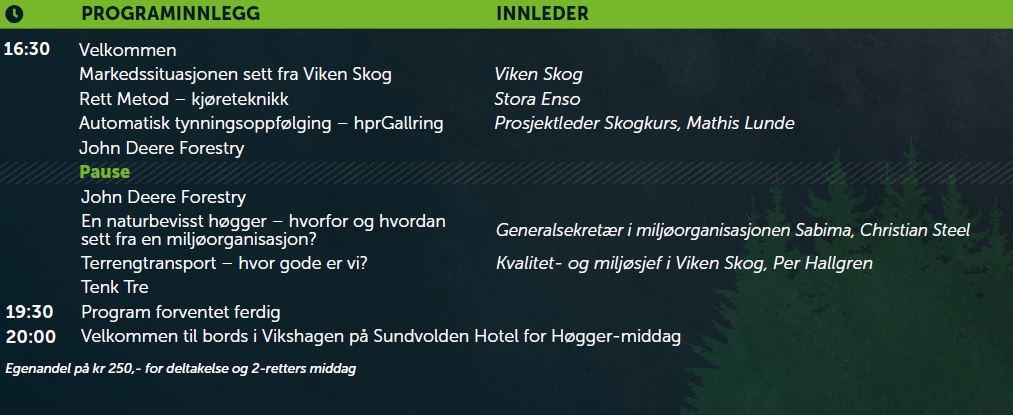 | | PROGRAMINNLEGG | INNLEDER |
|---|---|---|
| 16:30 | Velkommen | |
| | Markedssituasjonen sett fra Viken Skog | Viken Skog |
| | Rett Metod – kjøreteknikk | Stora Enso |
| | Automatisk tynningsoppfølging – hprGallring | Prosjektleder Skogkurs, Mathis Lunde |
| | John Deere Forestry | |
| | Pause | |
| | John Deere Forestry | |
| | En naturbevisst høgger – hvorfor og hvordan sett fra en miljøorganisasjon? | Generalsekretær i miljøorganisasjonen Sabima, Christian Steel |
| | Terrengtransport – hvor gode er vi? | Kvalitet- og miljøsjef i Viken Skog, Per Hallgren |
| | Tenk Tre | |
| 19:30 | Program forventet ferdig | |
| 20:00 | Velkommen til bords i Vikshagen på Sundvolden Hotel for Høgger-middag | |

Egenandel på kr 250,- for deltakelse og 2-retters middag